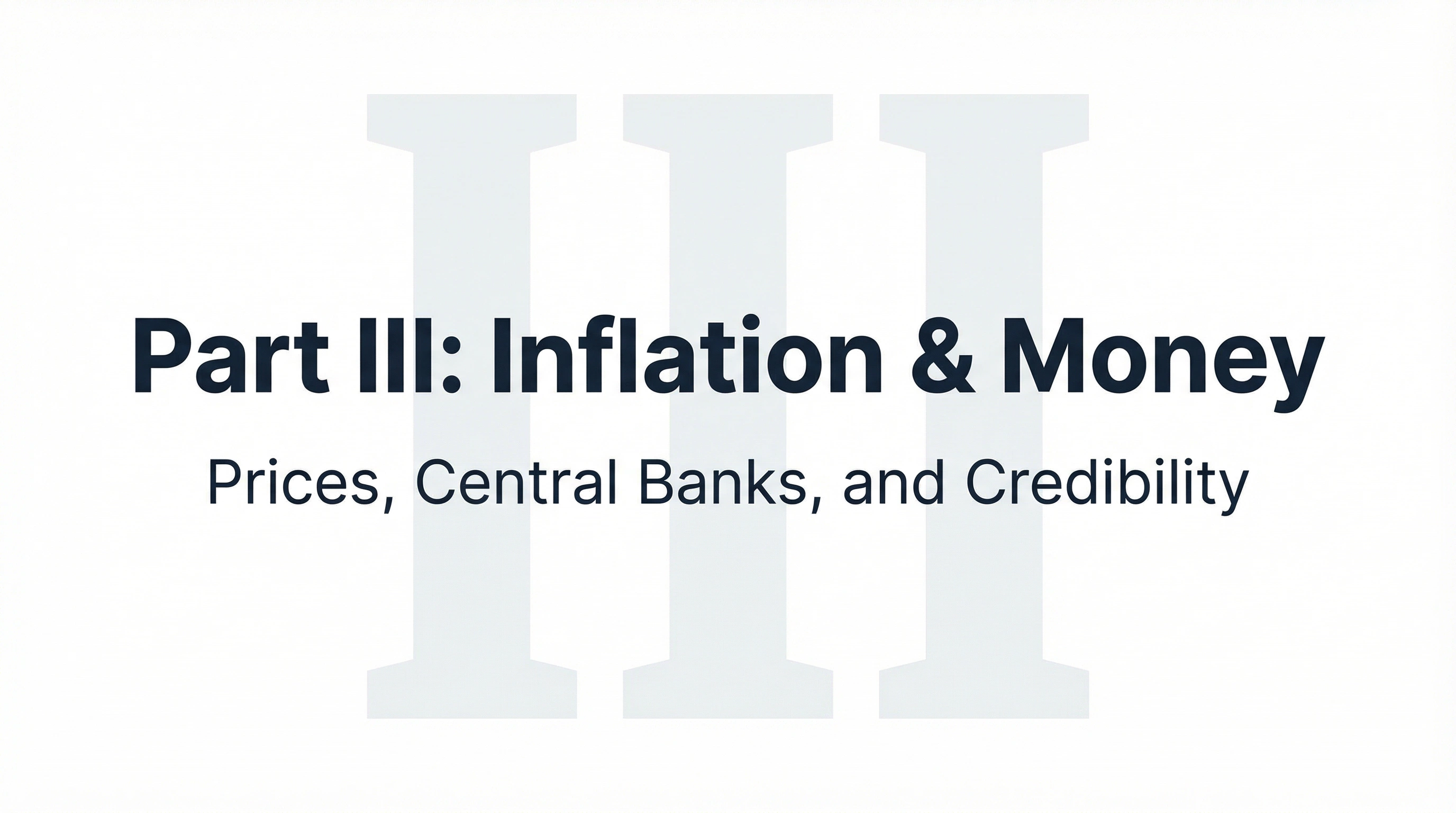 III

Part III: Inflation & Money

Prices, Central Banks, and Credibility